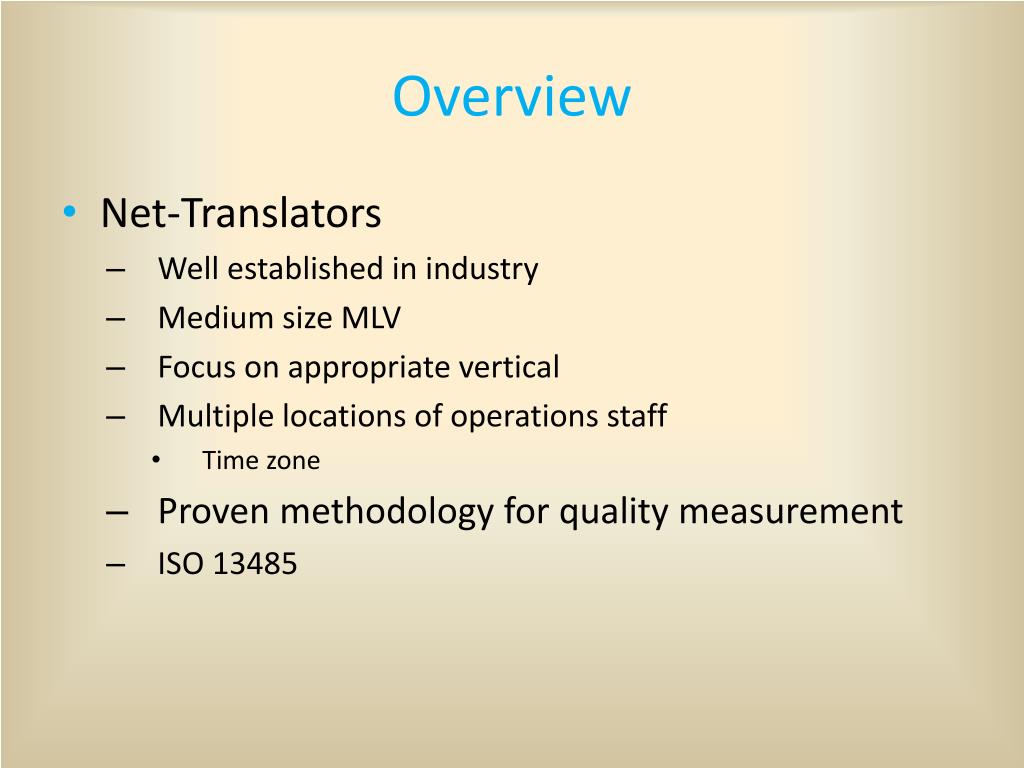 Overview

• Net-Translators
– Well established in industry
– Medium size MLV
– Focus on appropriate vertical
– Multiple locations of operations staff
• Time zone
– Proven methodology for quality measurement
– ISO 13485